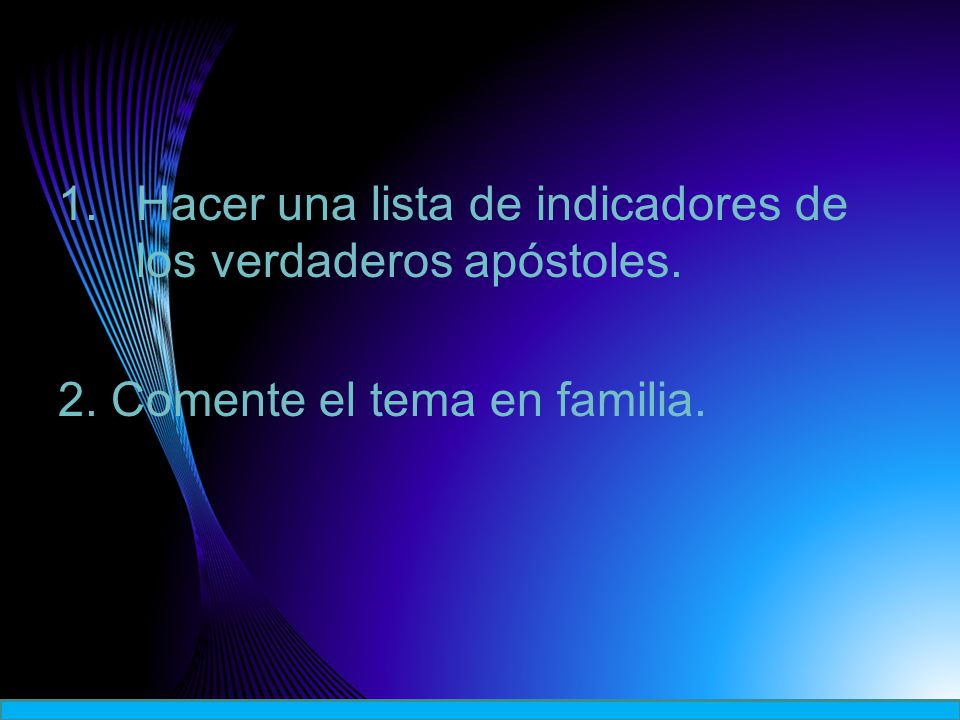 1. Hacer una lista de indicadores de los verdaderos apóstoles.

2. Comente el tema en familia.